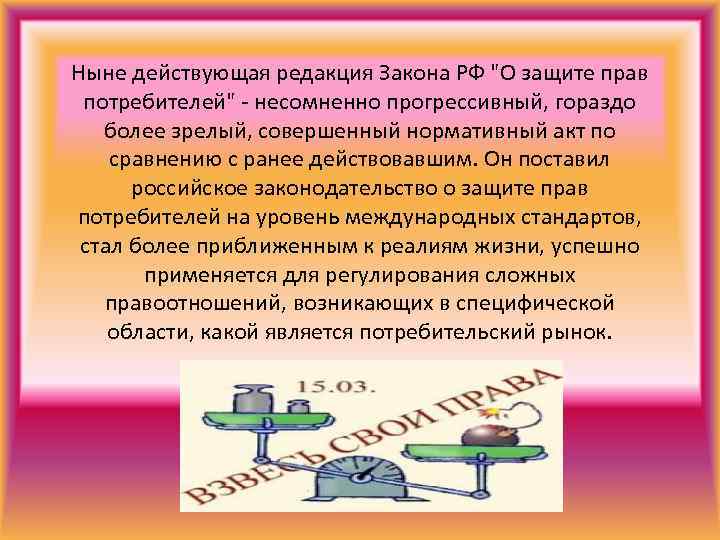 Ныне действующая редакция Закона РФ "О защите прав потребителей" - несомненно прогрессивный, гораздо более зрелый, совершенный нормативный акт по сравнению с ранее действовавшим. Он поставил российское законодательство о защите прав потребителей на уровень международных стандартов, стал более приближенным к реалиям жизни, успешно применяется для регулирования сложных правоотношений, возникающих в специфической области, какой является потребительский рынок.

15.03.

ВЗВЕСЬ СВОИ ПРАВА